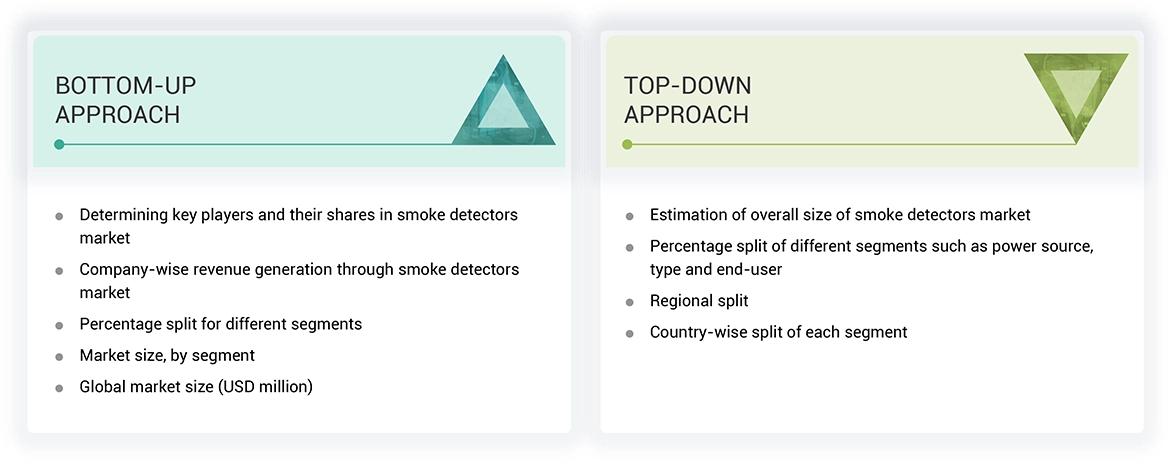 BOTTOM-UP APPROACH

- Determining key players and their shares in smoke detectors market
- Company-wise revenue generation through smoke detectors market
- Percentage split for different segments
- Market size, by segment
- Global market size (USD million)

TOP-DOWN APPROACH

- Estimation of overall size of smoke detectors market
- Percentage split of different segments such as power source, type and end-user
- Regional split
- Country-wise split of each segment